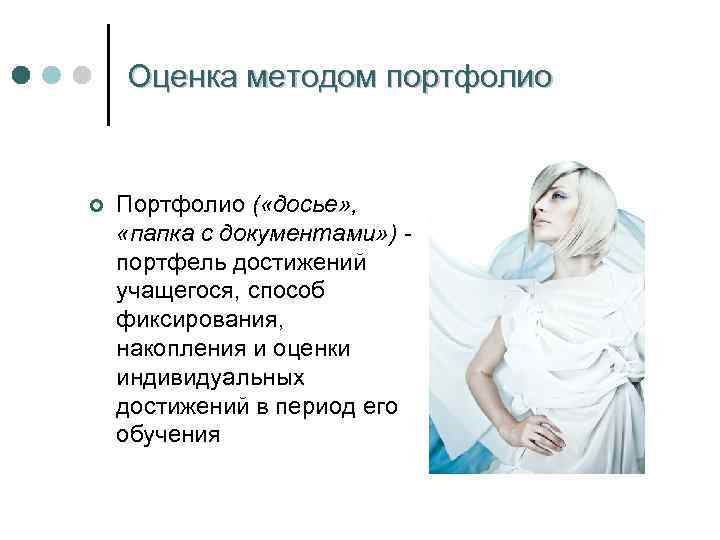 Оценка методом портфолио

Портфолио («досье», «папка с документами») - портфель достижений учащегося, способ фиксирования, накопления и оценки индивидуальных достижений в период его обучения